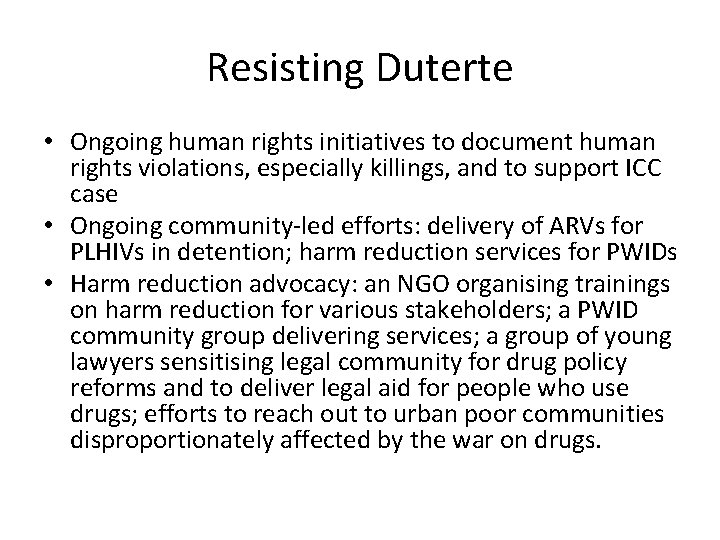 Resisting Duterte

• Ongoing human rights initiatives to document human rights violations, especially killings, and to support ICC case
• Ongoing community-led efforts: delivery of ARVs for PLHIVs in detention; harm reduction services for PWIDs
• Harm reduction advocacy: an NGO organising trainings on harm reduction for various stakeholders; a PWID community group delivering services; a group of young lawyers sensitising legal community for drug policy reforms and to deliver legal aid for people who use drugs; efforts to reach out to urban poor communities disproportionately affected by the war on drugs.